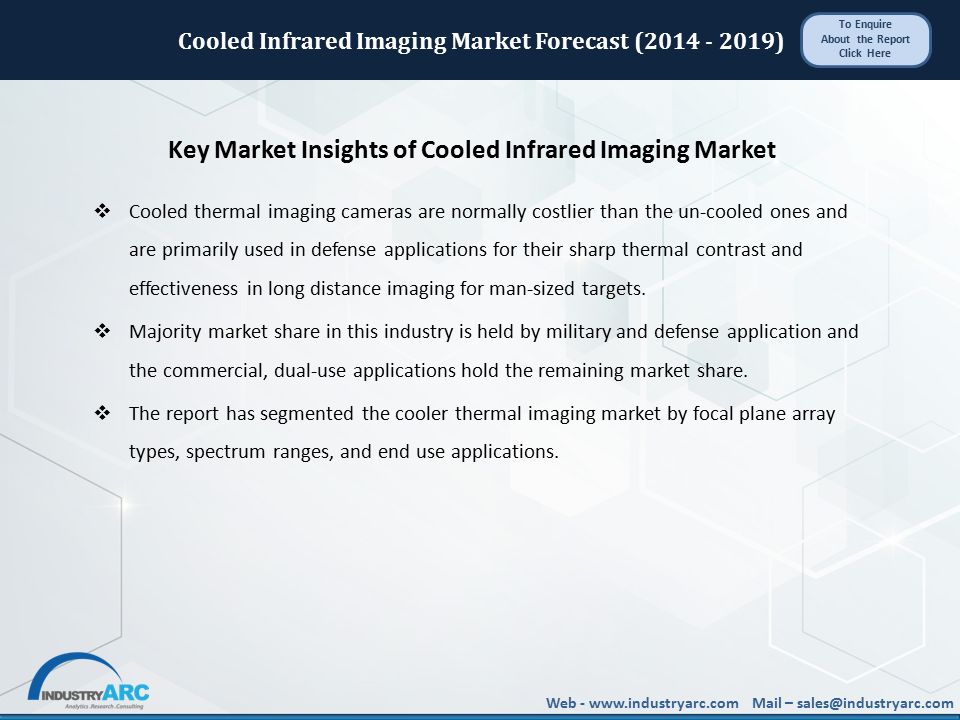 Cooled Infrared Imaging Market Forecast (2014 - 2019)

To Enquire About the Report Click Here

Key Market Insights of Cooled Infrared Imaging Market

❖ Cooled thermal imaging cameras are normally costlier than the un-cooled ones and are primarily used in defense applications for their sharp thermal contrast and effectiveness in long distance imaging for man-sized targets.

❖ Majority market share in this industry is held by military and defense application and the commercial, dual-use applications hold the remaining market share.

❖ The report has segmented the cooler thermal imaging market by focal plane array types, spectrum ranges, and end use applications.

INDUSTRYARC
Analytics .Research .Consulting

Web - www.industryarc.com Mail – sales@industryarc.com